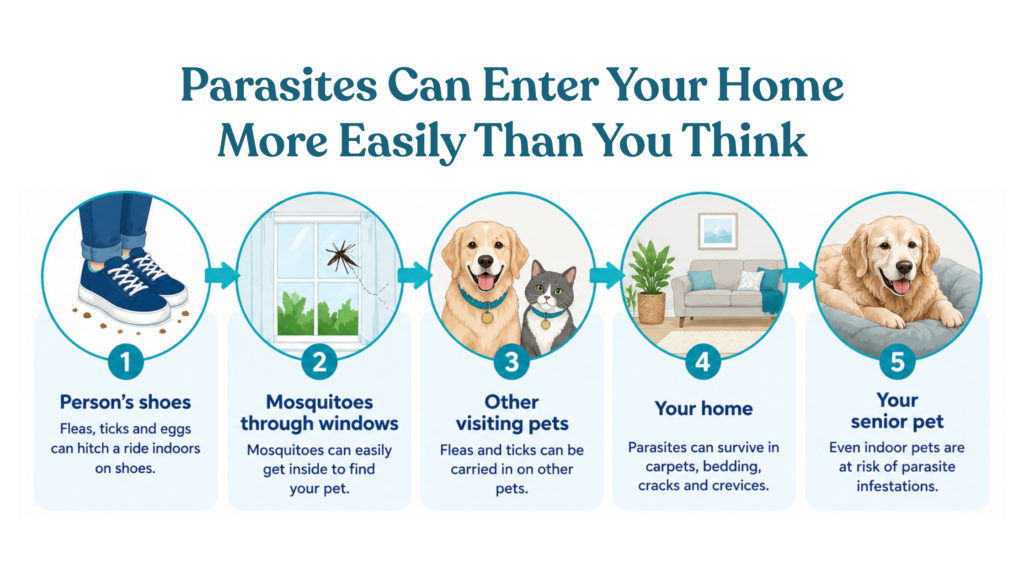 Parasites Can Enter Your Home More Easily Than You Think

1

Person's shoes

Fleas, ticks and eggs can hitch a ride indoors on shoes.

2

Mosquitoes through windows

Mosquitoes can easily get inside to find your pet.

3

Other visiting pets

Fleas and ticks can be carried in on other pets.

4

Your home

Parasites can survive in carpets, bedding, cracks and crevices.

5

Your senior pet

Even indoor pets are at risk of parasite infestations.